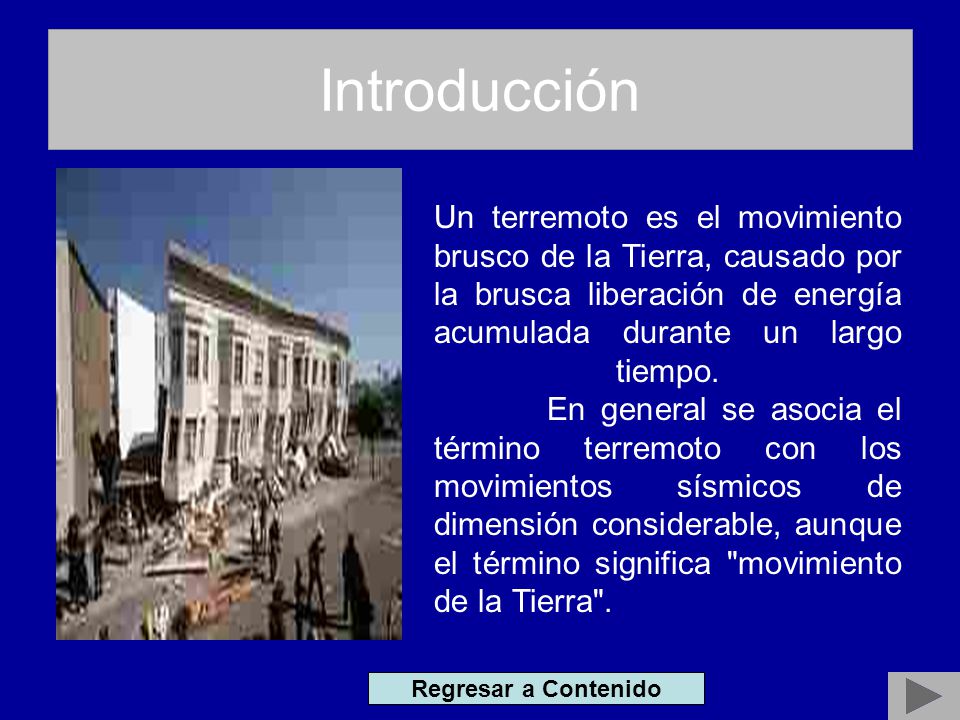 Introducción

Un terremoto es el movimiento brusco de la Tierra, causado por la brusca liberación de energía acumulada durante un largo tiempo.

En general se asocia el término terremoto con los movimientos sísmicos de dimensión considerable, aunque el término significa "movimiento de la Tierra".

Regresar a Contenido